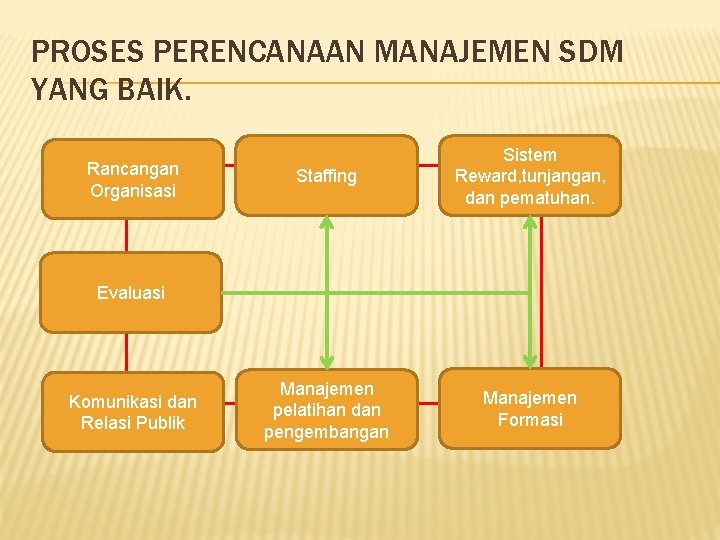 PROSES PERENCANAAN MANAJEMEN SDM YANG BAIK.

Rancangan Organisasi

Staffing

Sistem Reward,tunjangan, dan pematuhan.

Evaluasi

Komunikasi dan Relasi Publik

Manajemen pelatihan dan pengembangan

Manajemen Formasi